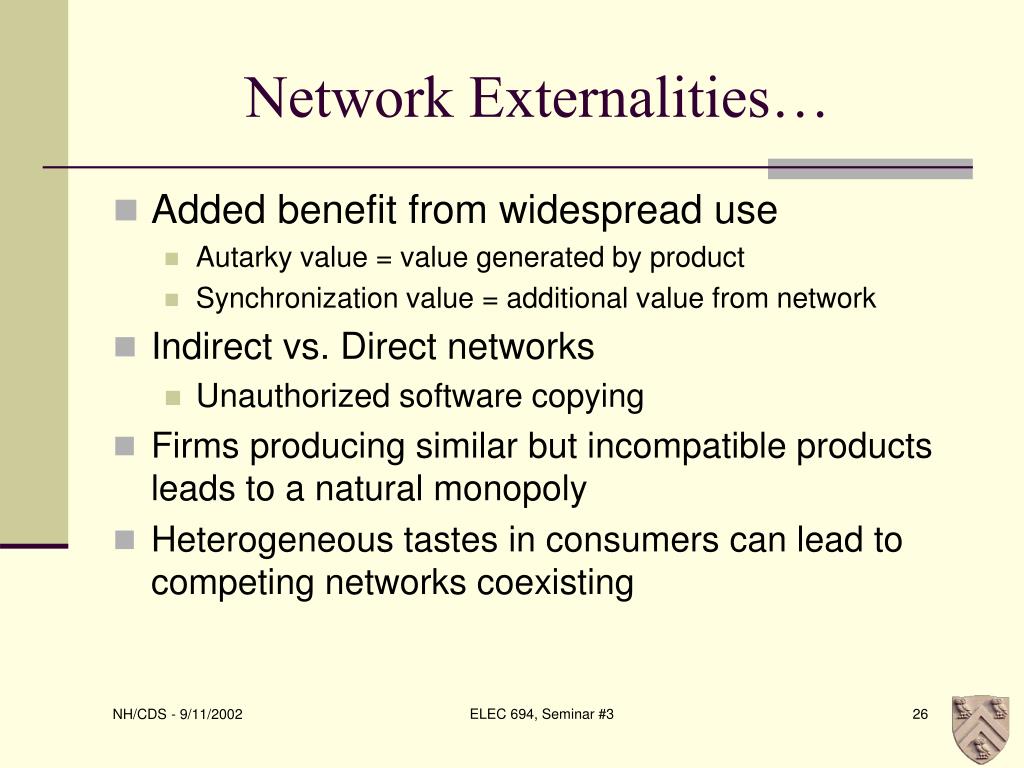 Network Externalities…

Added benefit from widespread use

Autarky value = value generated by product

Synchronization value = additional value from network

Indirect vs. Direct networks

Unauthorized software copying

Firms producing similar but incompatible products leads to a natural monopoly

Heterogeneous tastes in consumers can lead to competing networks coexisting

NH/CDS - 9/11/2002

ELEC 694, Seminar #3

26